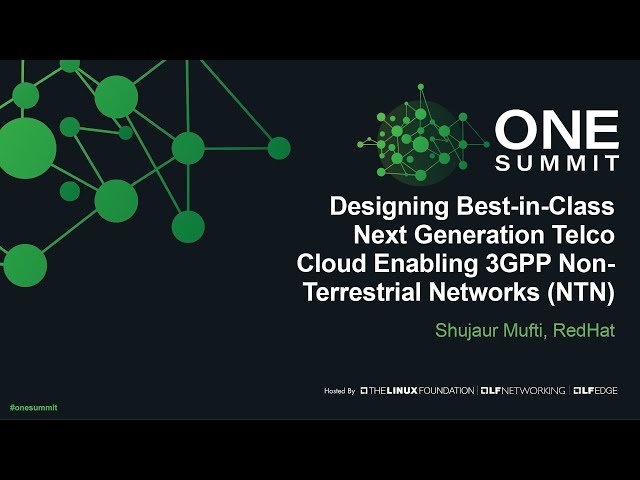 ONE SUMMIT

Designing Best-in-Class Next Generation Telco Cloud Enabling 3GPP Non-Terrestrial Networks (NTN)

Shujaur Mufti, RedHat

Hosted By THE LINUX FOUNDATION | LF NETWORKING | LF EDGE

#onesummit